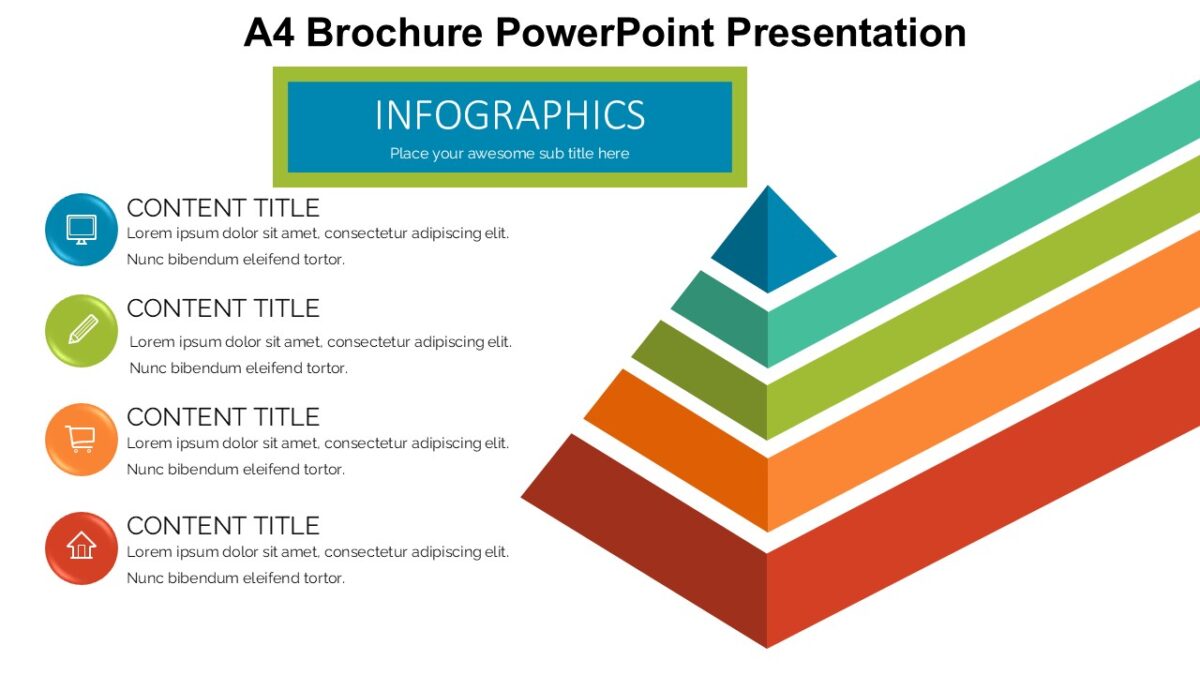 A4 Brochure PowerPoint Presentation

INFOGRAPHICS
Place your awesome sub title here

CONTENT TITLE
Lorem ipsum dolor sit amet, consectetur adipiscing elit. Nunc bibendum eleifend tortor.

CONTENT TITLE
Lorem ipsum dolor sit amet, consectetur adipiscing elit. Nunc bibendum eleifend tortor.

CONTENT TITLE
Lorem ipsum dolor sit amet, consectetur adipiscing elit. Nunc bibendum eleifend tortor.

CONTENT TITLE
Lorem ipsum dolor sit amet, consectetur adipiscing elit. Nunc bibendum eleifend tortor.